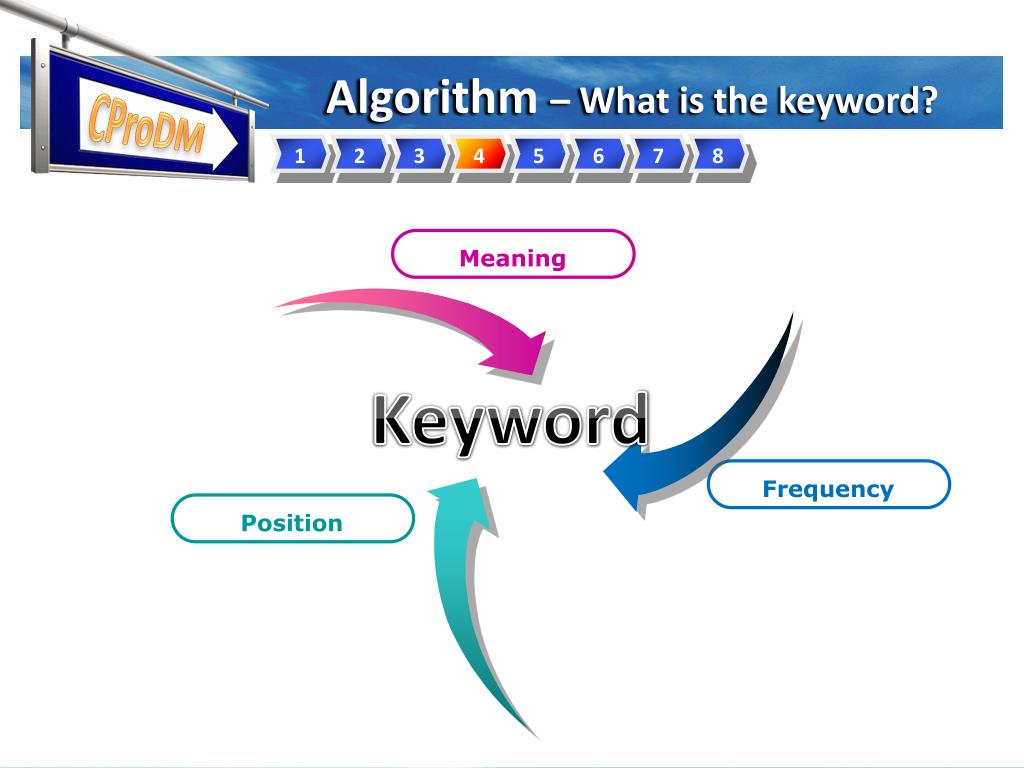 CProDM

Algorithm – What is the keyword?

1 2 3 4 5 6 7 8

Meaning

Keyword

Frequency

Position